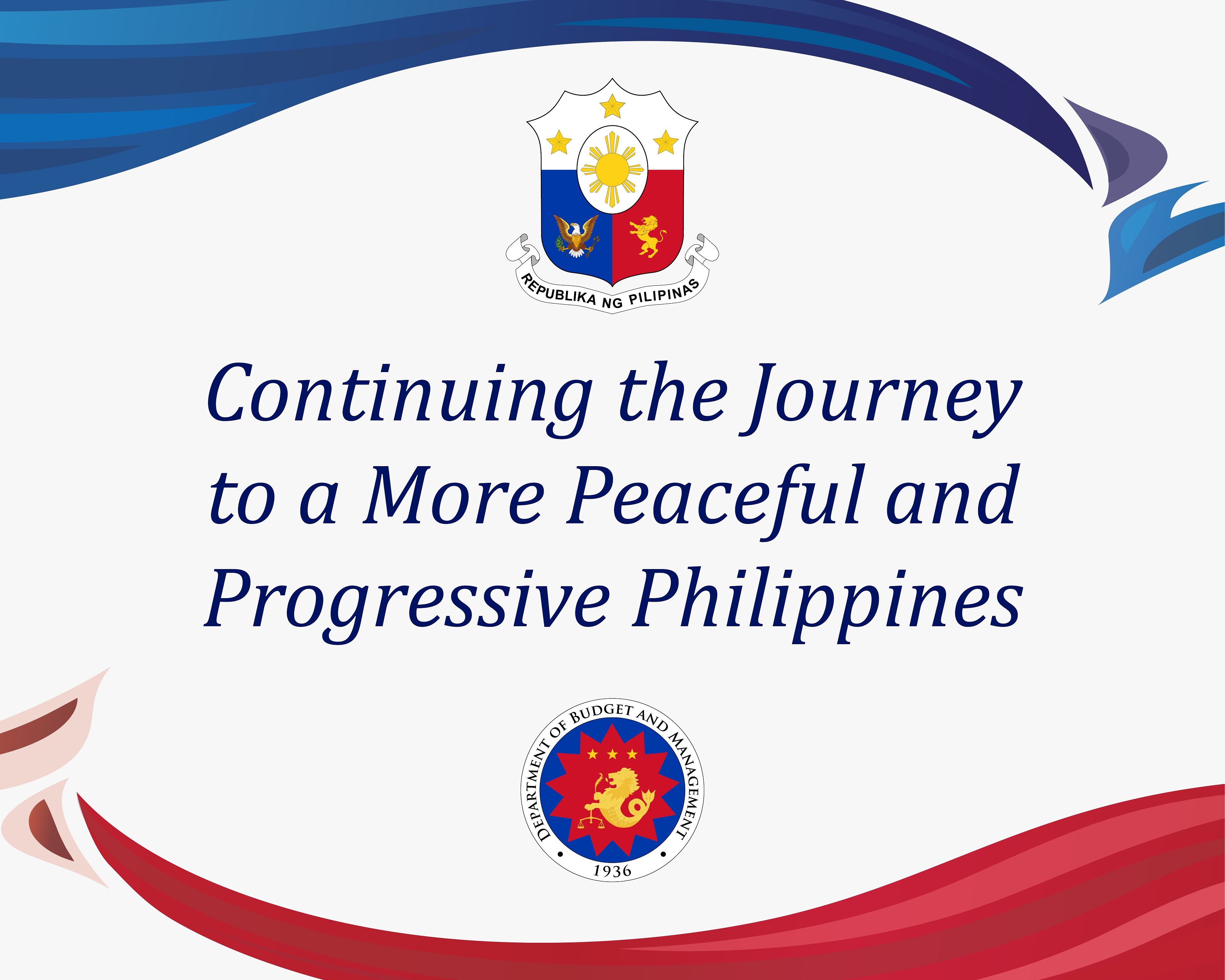 REPUBLIKA NG PILIPINAS

Continuing the Journey to a More Peaceful and Progressive Philippines

DEPARTMENT OF BUDGET AND MANAGEMENT
1936